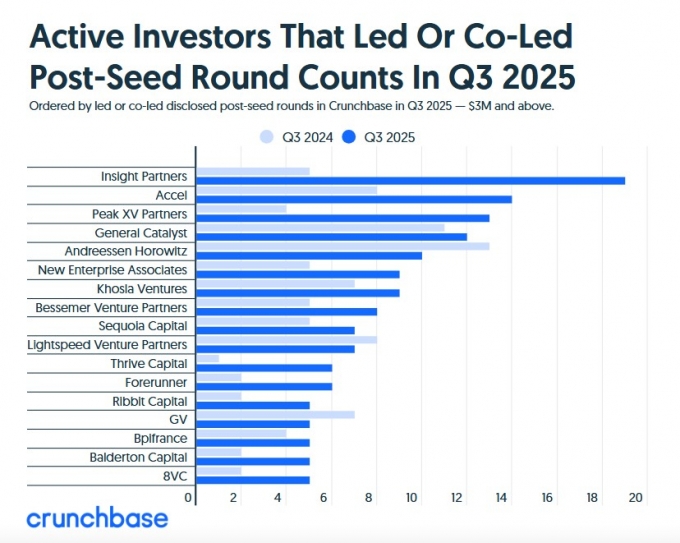 Active Investors That Led Or Co-Led Post-Seed Round Counts In Q3 2025

Ordered by led or co-led disclosed post-seed rounds in Crunchbase in Q3 2025 — $3M and above.

Q3 2024 Q3 2025

Insight Partners
Accel
Peak XV Partners
General Catalyst
Andreessen Horowitz
New Enterprise Associates
Khosla Ventures
Bessemer Venture Partners
Sequoia Capital
Lightspeed Venture Partners
Thrive Capital
Forerunner
Ribbit Capital
GV
Bpifrance
Balderton Capital
8VC

0 2 4 6 8 10 12 14 16 18 20

crunchbase